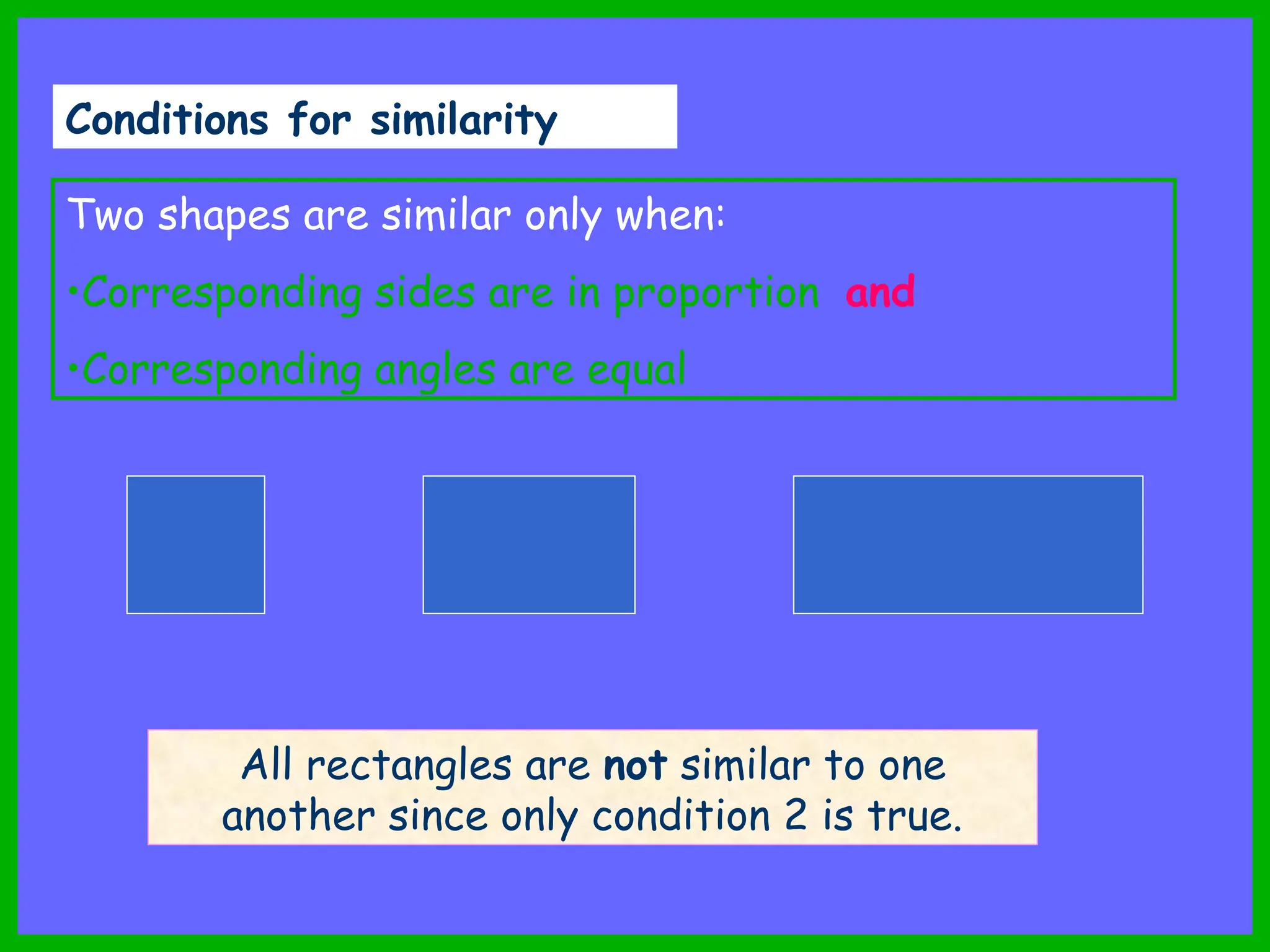 Conditions for similarity

Two shapes are similar only when:

•Corresponding sides are in proportion and

•Corresponding angles are equal

All rectangles are not similar to one another since only condition 2 is true.